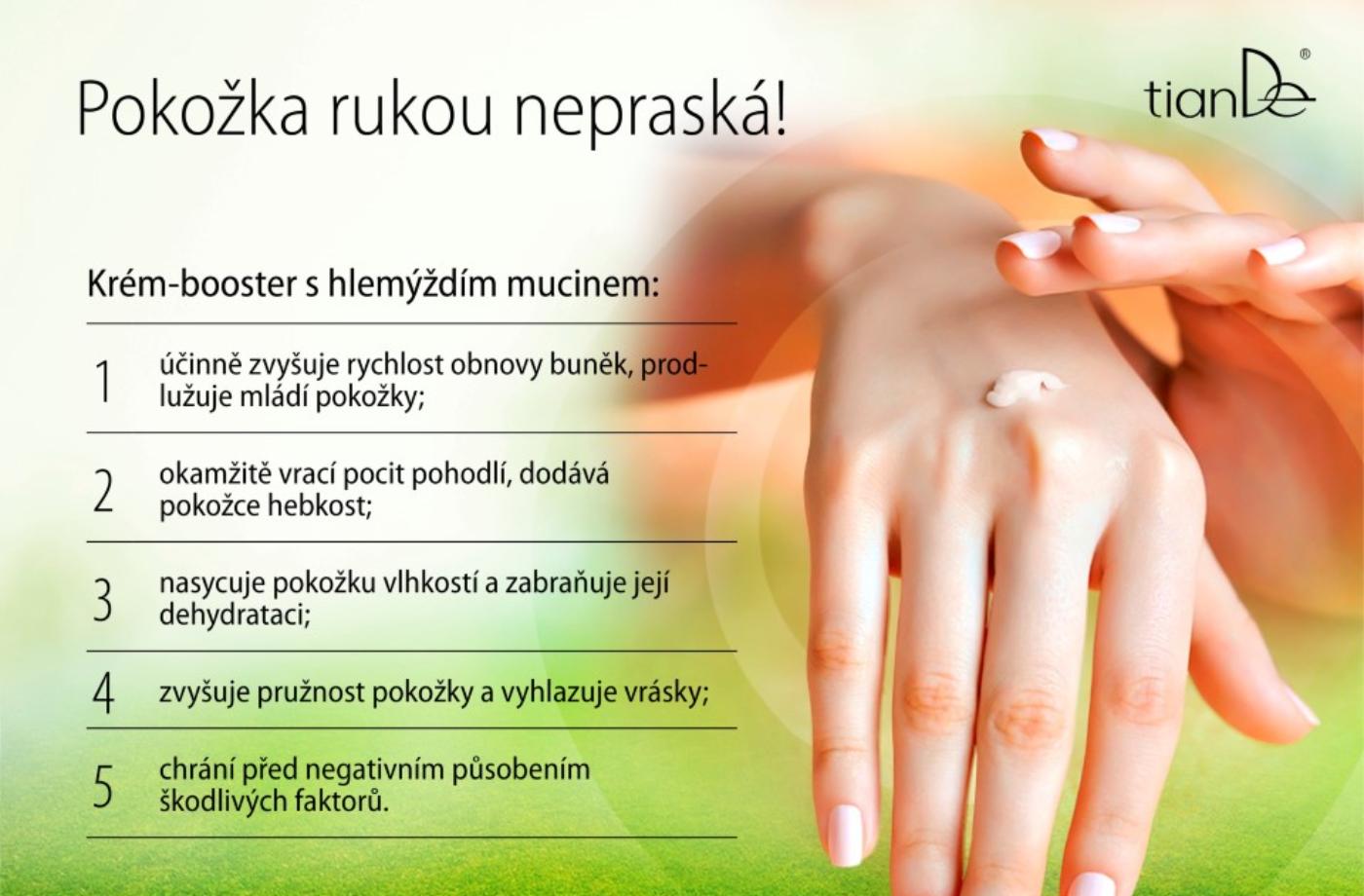 Pokožka rukou nepraská!

tianDe®

Krém-booster s hlemýždím mucinem:

1 účinně zvyšuje rychlost obnovy buněk, prodlužuje mládí pokožky;

2 okamžitě vrací pocit pohodlí, dodává pokožce hebkost;

3 nasycuje pokožku vlhkostí a zabraňuje její dehydrataci;

4 zvyšuje pružnost pokožky a vyhlazuje vrásky;

5 chrání před negativním působením škodlivých faktorů.